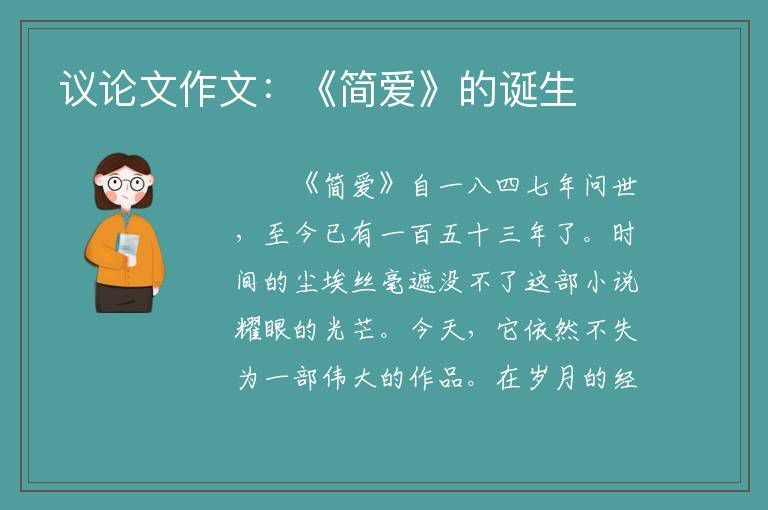 议论文作文：《简爱》的诞生

《简爱》自一八四七年问世，至今已有一百五十三年了。时间的尘埃丝毫遮没不了这部小说耀眼的光芒。今天，它依然不失为一部伟大的作品。在岁月的经